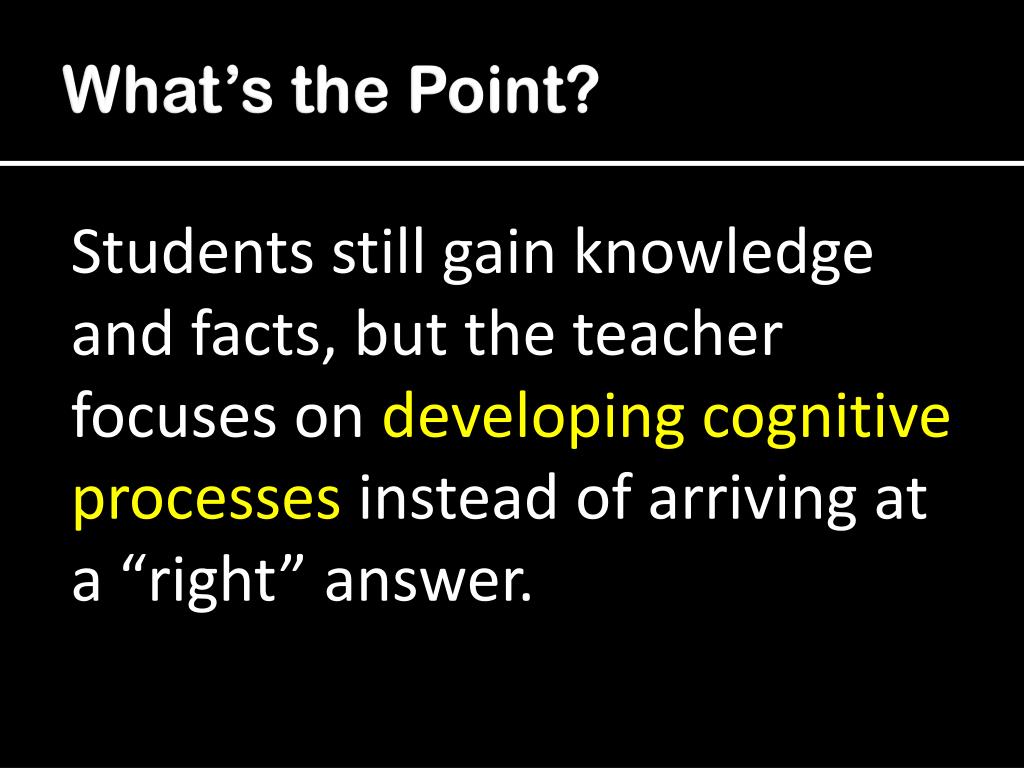 What’s the Point?

Students still gain knowledge and facts, but the teacher focuses on developing cognitive processes instead of arriving at a “right” answer.